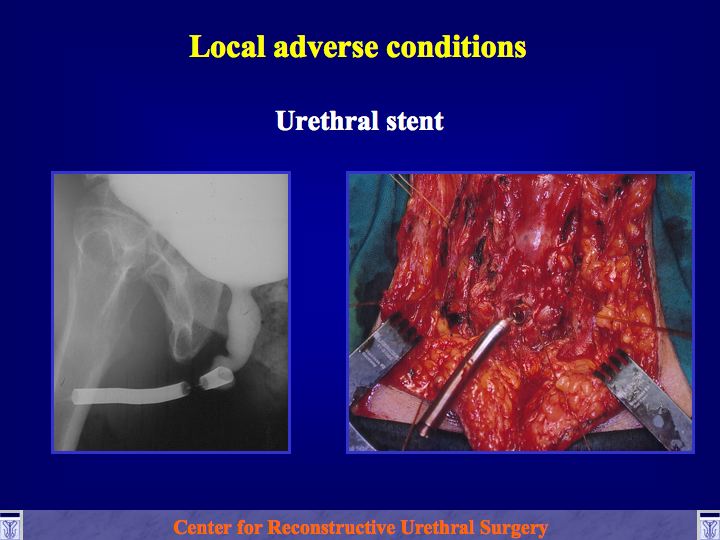 Local adverse conditions

Urethral stent

Center for Reconstructive Urethral Surgery